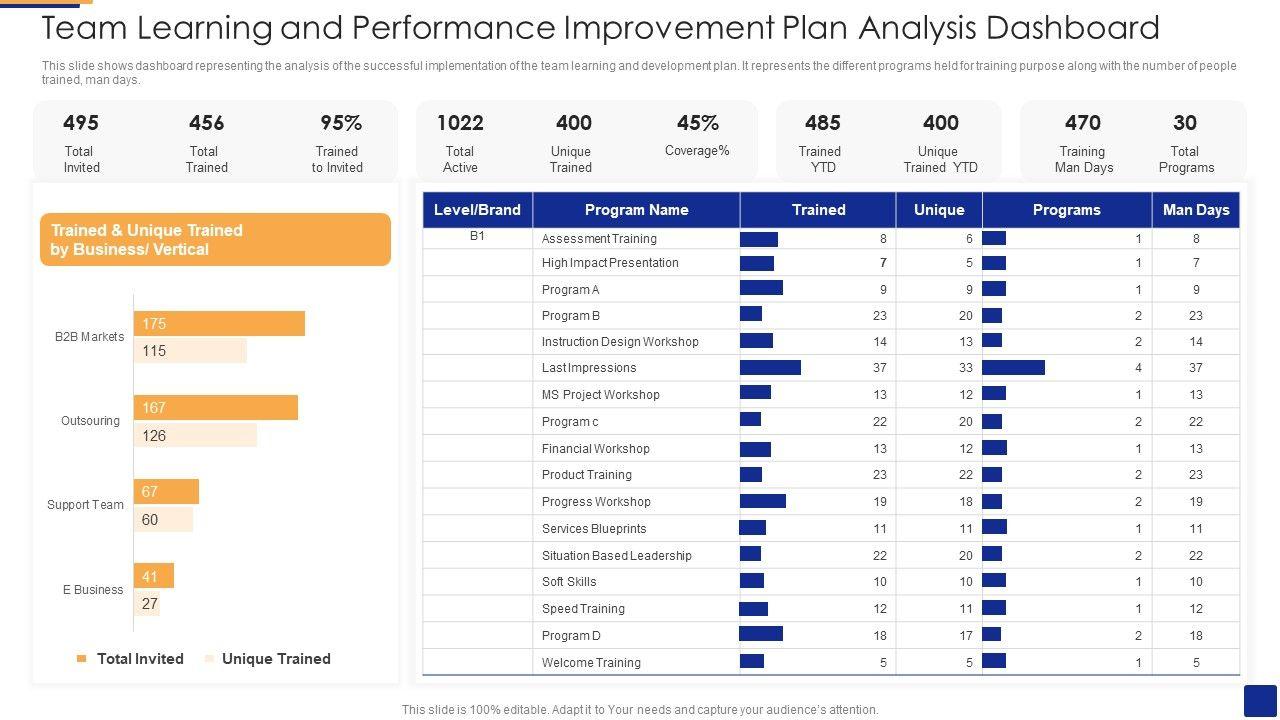 Team Learning and Performance Improvement Plan Analysis Dashboard

This slide shows dashboard representing the analysis of the successful implementation of the team learning and development plan. It represents the different programs held for training purpose along with the number of people trained, man days.

495
Total Invited

456
Total Trained

95%
Trained to Invited

1022
Total Active

400
Unique Trained

45%
Coverage%

485
Trained YTD

400
Unique Trained YTD

470
Training Man Days

30
Total Programs

Trained & Unique Trained by Business/ Vertical

B2B Markets 175 115
Outsouring 167 126
Support Team 67 60
E Business 41 27

Total Invited
Unique Trained

| Level/Brand | Program Name | Trained | Unique | Programs | Man Days |
|---|---|---|---|---|---|
| B1 | Assessment Training | 8 | 6 | 1 | 8 |
| | High Impact Presentation | 7 | 5 | 1 | 7 |
| | Program A | 9 | 9 | 1 | 9 |
| | Program B | 23 | 20 | 2 | 23 |
| | Instruction Design Workshop | 14 | 13 | 2 | 14 |
| | Last Impressions | 37 | 33 | 4 | 37 |
| | MS Project Workshop | 13 | 12 | 1 | 13 |
| | Program c | 22 | 20 | 2 | 22 |
| | Financial Workshop | 13 | 12 | 1 | 13 |
| | Product Training | 23 | 22 | 2 | 23 |
| | Progress Workshop | 19 | 18 | 2 | 19 |
| | Services Blueprints | 11 | 11 | 1 | 11 |
| | Situation Based Leadership | 22 | 20 | 2 | 22 |
| | Soft Skills | 10 | 10 | 1 | 10 |
| | Speed Training | 12 | 11 | 1 | 12 |
| | Program D | 18 | 17 | 2 | 18 |
| | Welcome Training | 5 | 5 | 1 | 5 |

This slide is 100% editable. Adapt it to Your needs and capture your audience's attention.